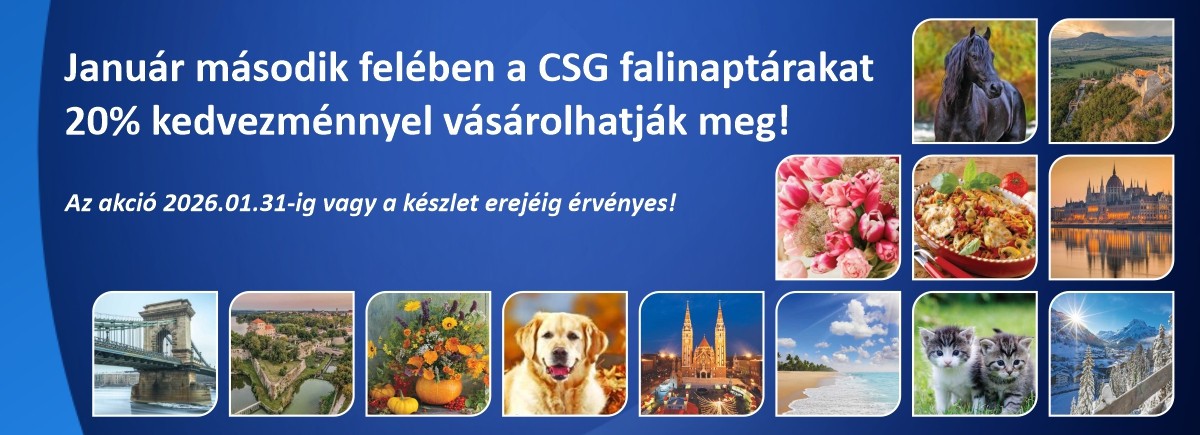 Január második felében a CSG falinaptárakat 20% kedvezménnyel vásárolhatják meg!

Az akció 2026.01.31-ig vagy a készlet erejéig érvényes!